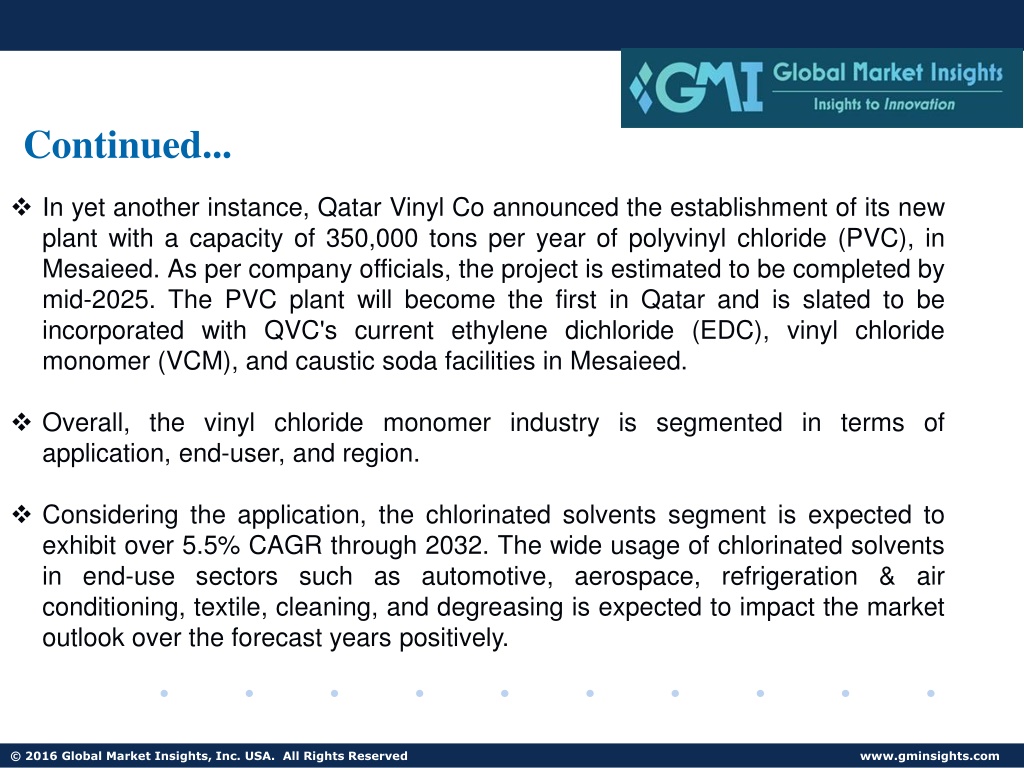 GMI Global Market Insights
Insights to Innovation

Continued...

❖ In yet another instance, Qatar Vinyl Co announced the establishment of its new plant with a capacity of 350,000 tons per year of polyvinyl chloride (PVC), in Mesaieed. As per company officials, the project is estimated to be completed by mid-2025. The PVC plant will become the first in Qatar and is slated to be incorporated with QVC's current ethylene dichloride (EDC), vinyl chloride monomer (VCM), and caustic soda facilities in Mesaieed.

❖ Overall, the vinyl chloride monomer industry is segmented in terms of application, end-user, and region.

❖ Considering the application, the chlorinated solvents segment is expected to exhibit over 5.5% CAGR through 2032. The wide usage of chlorinated solvents in end-use sectors such as automotive, aerospace, refrigeration & air conditioning, textile, cleaning, and degreasing is expected to impact the market outlook over the forecast years positively.

© 2016 Global Market Insights, Inc. USA. All Rights Reserved

www.gminsights.com